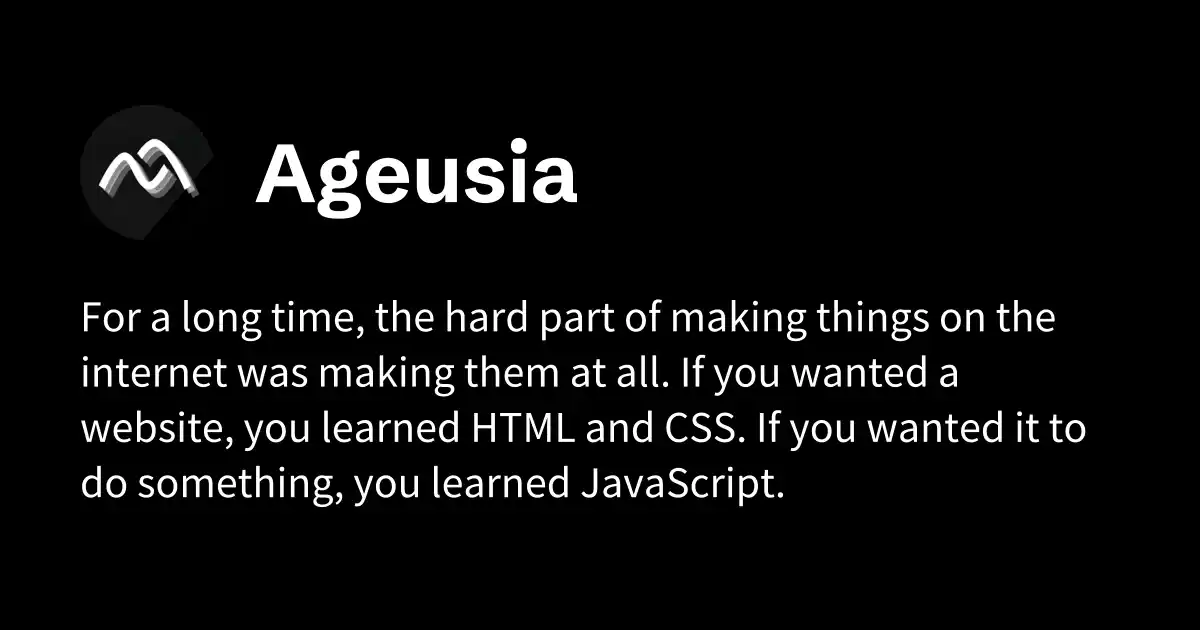 Ageusia

For a long time, the hard part of making things on the internet was making them at all. If you wanted a website, you learned HTML and CSS. If you wanted it to do something, you learned JavaScript.